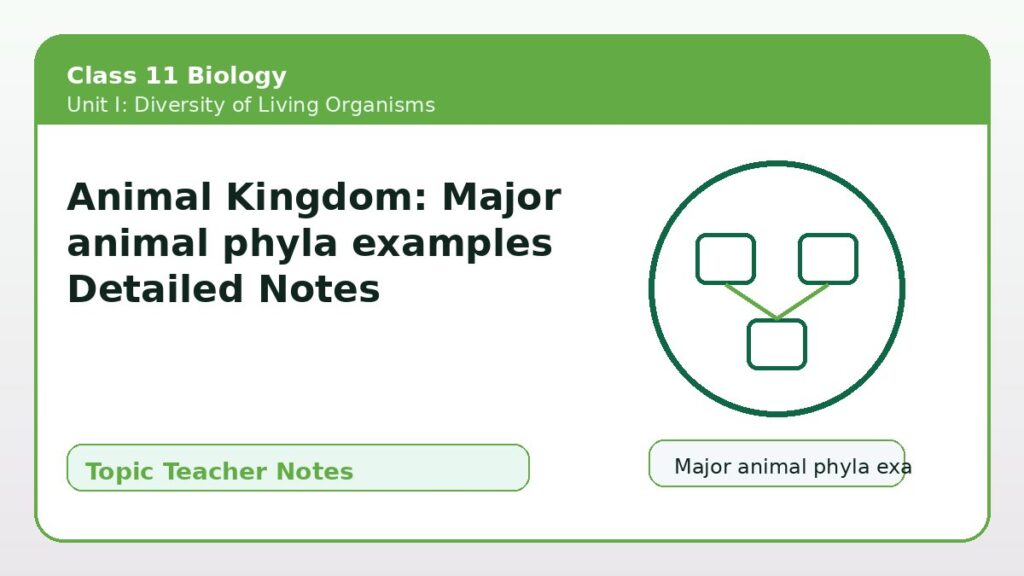 Class 11 Biology
Unit I: Diversity of Living Organisms

Animal Kingdom: Major animal phyla examples Detailed Notes

Topic Teacher Notes

Major animal phyla exa